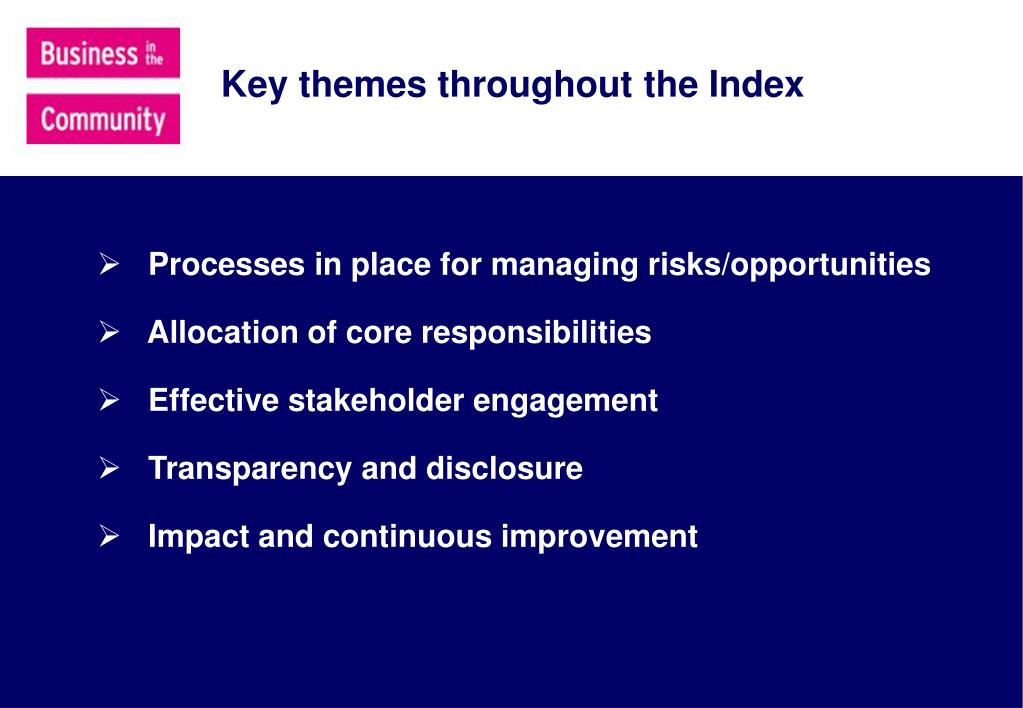 Business in the Community

Key themes throughout the Index

➢ Processes in place for managing risks/opportunities

➢ Allocation of core responsibilities

➢ Effective stakeholder engagement

➢ Transparency and disclosure

➢ Impact and continuous improvement